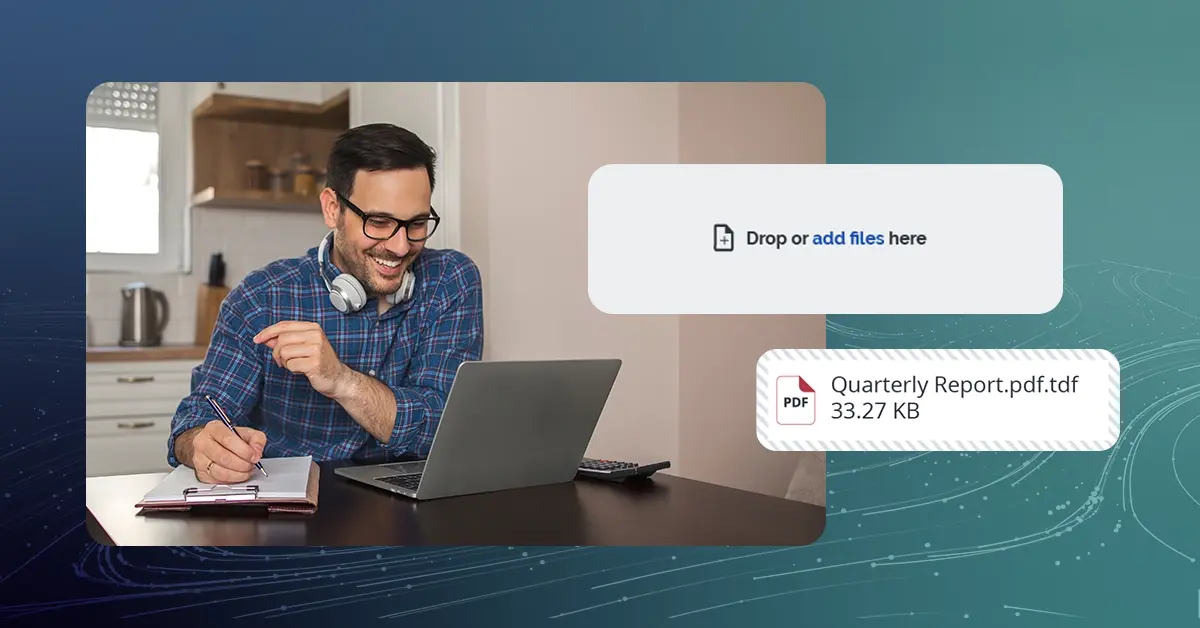 Drop or add files here

PDF

Quarterly Report.pdf.tdf
33.27 KB